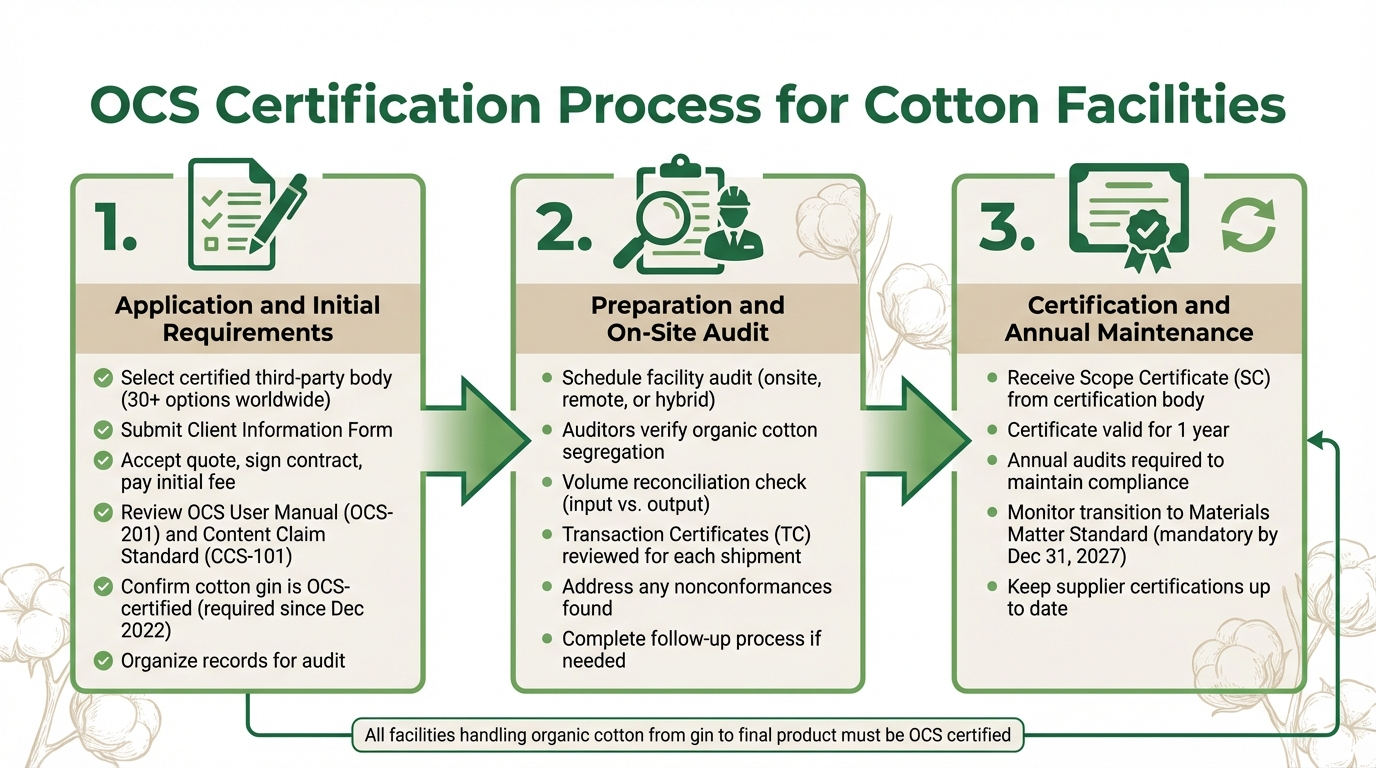 OCS Certification Process for Cotton Facilities

1.

Application and Initial Requirements

Select certified third-party body (30+ options worldwide)
Submit Client Information Form
Accept quote, sign contract, pay initial fee
Review OCS User Manual (OCS-201) and Content Claim Standard (CCS-101)
Confirm cotton gin is OCS-certified (required since Dec 2022)
Organize records for audit

2.

Preparation and On-Site Audit

Schedule facility audit (onsite, remote, or hybrid)
Auditors verify organic cotton segregation
Volume reconciliation check (input vs. output)
Transaction Certificates (TC) reviewed for each shipment
Address any nonconformances found
Complete follow-up process if needed

3.

Certification and Annual Maintenance

Receive Scope Certificate (SC) from certification body
Certificate valid for 1 year
Annual audits required to maintain compliance
Monitor transition to Materials Matter Standard (mandatory by Dec 31, 2027)
Keep supplier certifications up to date

All facilities handling organic cotton from gin to final product must be OCS certified